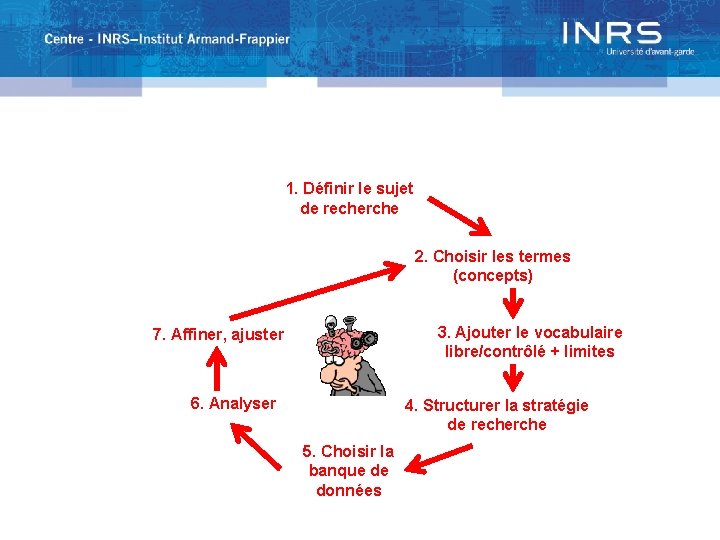 Centre - INRS–Institut Armand-Frappier

INRS
Université d'avant-garde

1. Définir le sujet de recherche

2. Choisir les termes (concepts)

3. Ajouter le vocabulaire libre/contrôlé + limites

4. Structurer la stratégie de recherche

5. Choisir la banque de données

6. Analyser

7. Affiner, ajuster